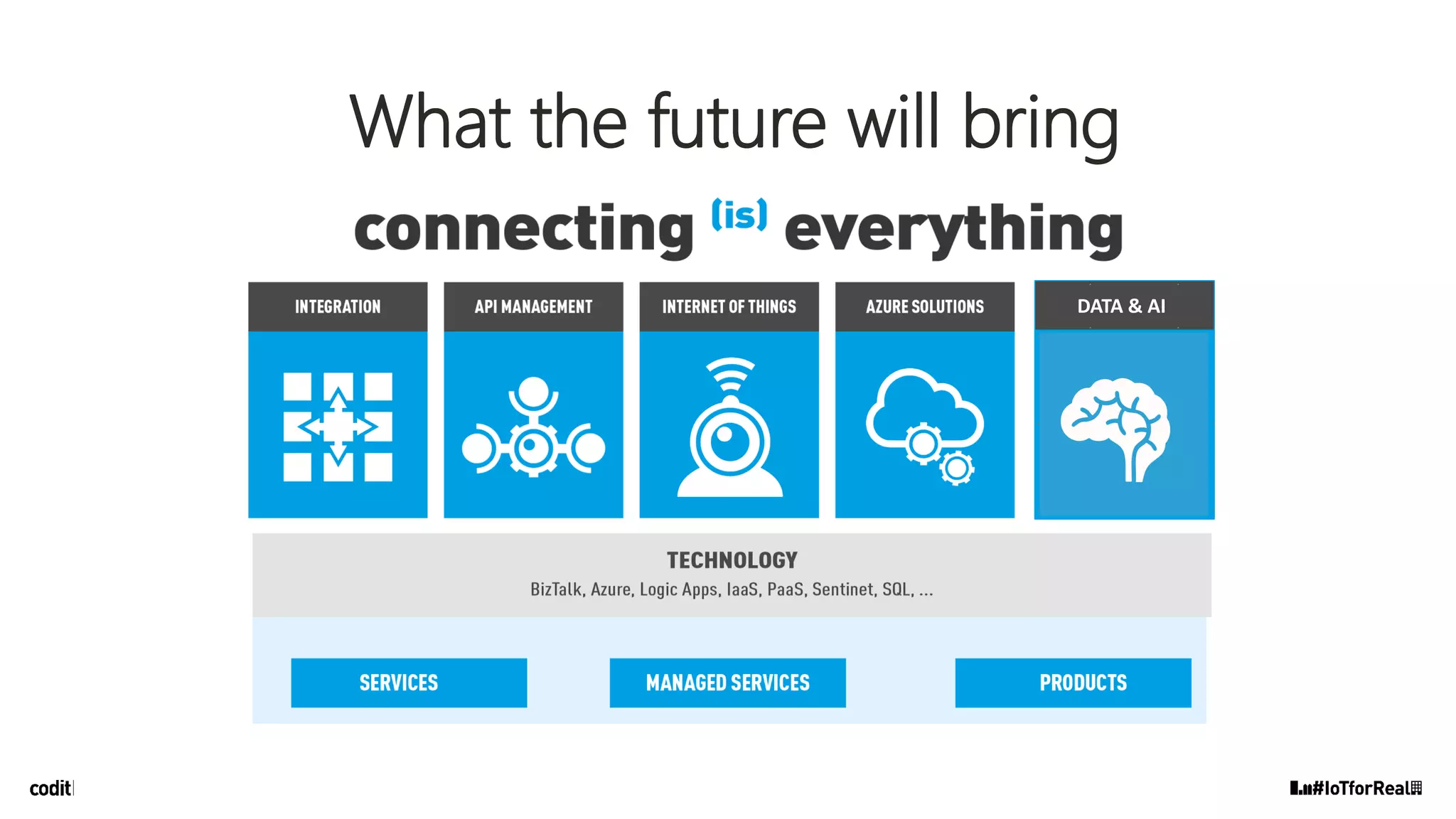 What the future will bring

connecting (is) everything

INTEGRATION

API MANAGEMENT

INTERNET OF THINGS

AZURE SOLUTIONS

DATA & AI

TECHNOLOGY
BizTalk, Azure, Logic Apps, IaaS, PaaS, Sentinet, SQL, ...

SERVICES

MANAGED SERVICES

PRODUCTS

codit

#IoTforReal